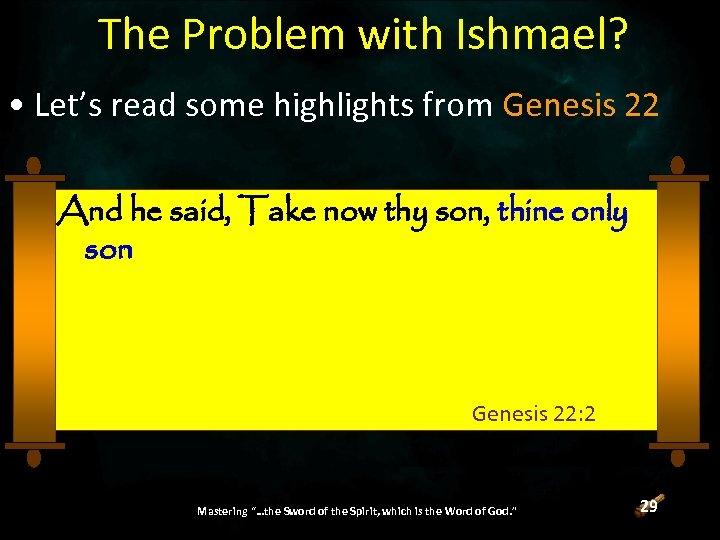 The Problem with Ishmael?

• Let's read some highlights from Genesis 22

And he said, Take now thy son, thine only son

Genesis 22:2

Mastering "...the Sword of the Spirit, which is the Word of God."

29